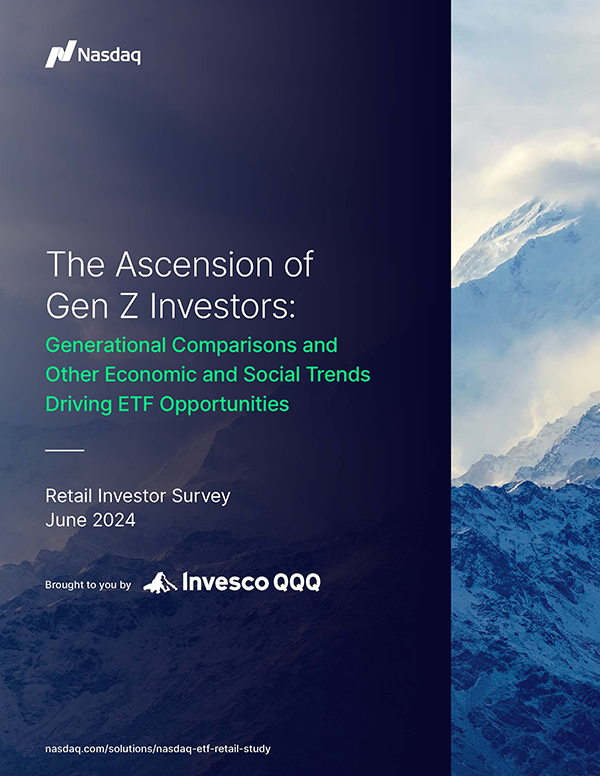 Nasdaq

The Ascension of Gen Z Investors:

Generational Comparisons and Other Economic and Social Trends Driving ETF Opportunities

Retail Investor Survey
June 2024

Brought to you by Invesco QQQ

nasdaq.com/solutions/nasdaq-etf-retail-study